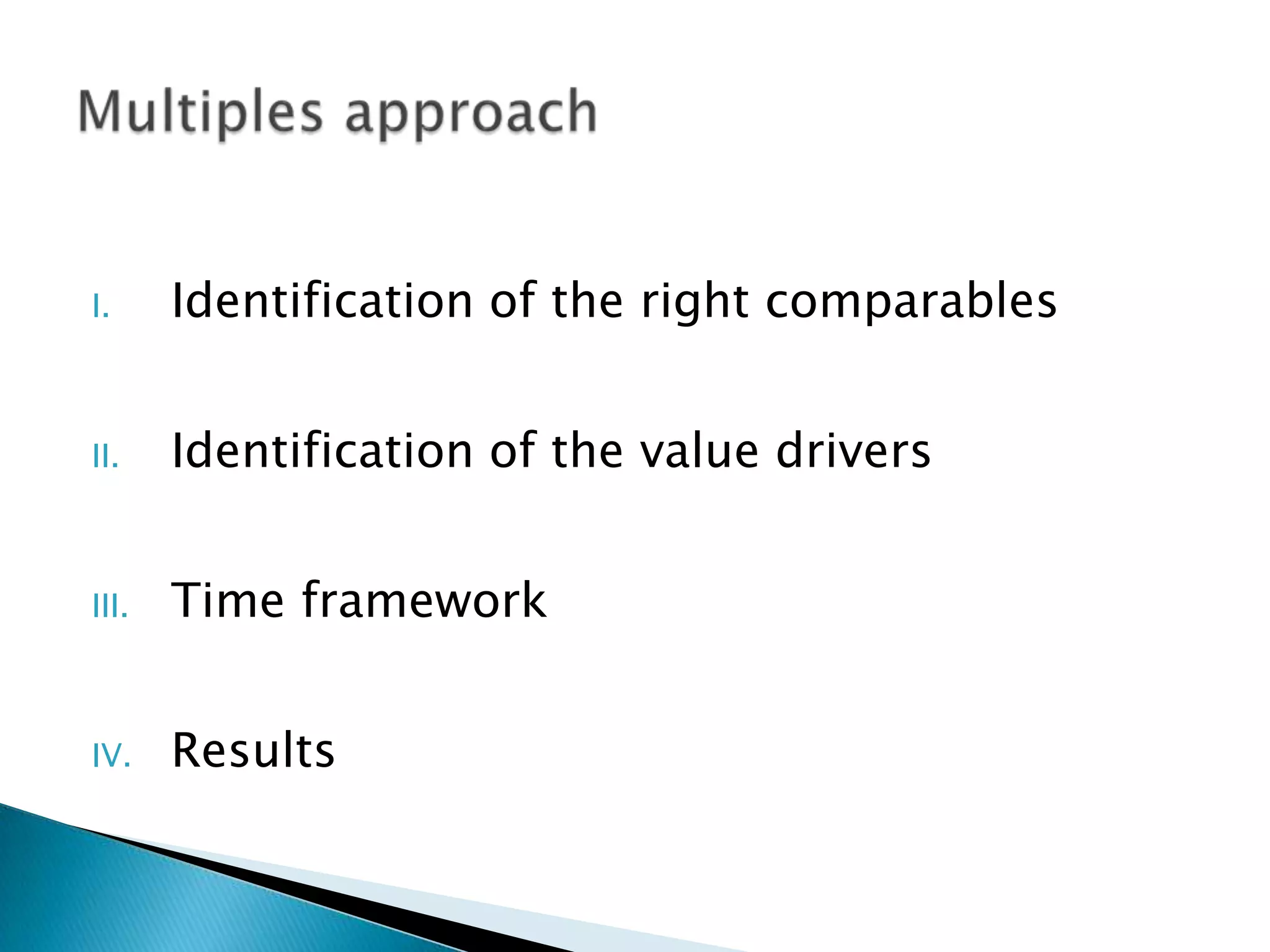 Multiples approach

I. Identification of the right comparables

II. Identification of the value drivers

III. Time framework

IV. Results